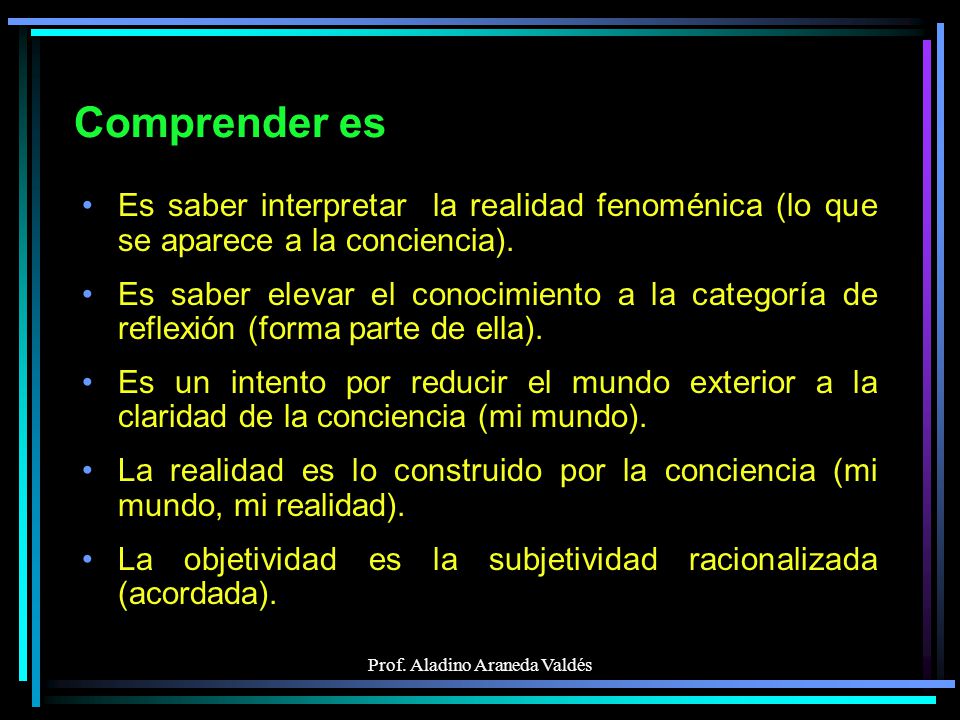 Comprender es

• Es saber interpretar la realidad fenoménica (lo que se aparece a la conciencia).

• Es saber elevar el conocimiento a la categoría de reflexión (forma parte de ella).

• Es un intento por reducir el mundo exterior a la claridad de la conciencia (mi mundo).

• La realidad es lo construido por la conciencia (mi mundo, mi realidad).

• La objetividad es la subjetividad racionalizada (acordada).

Prof. Aladino Araneda Valdés